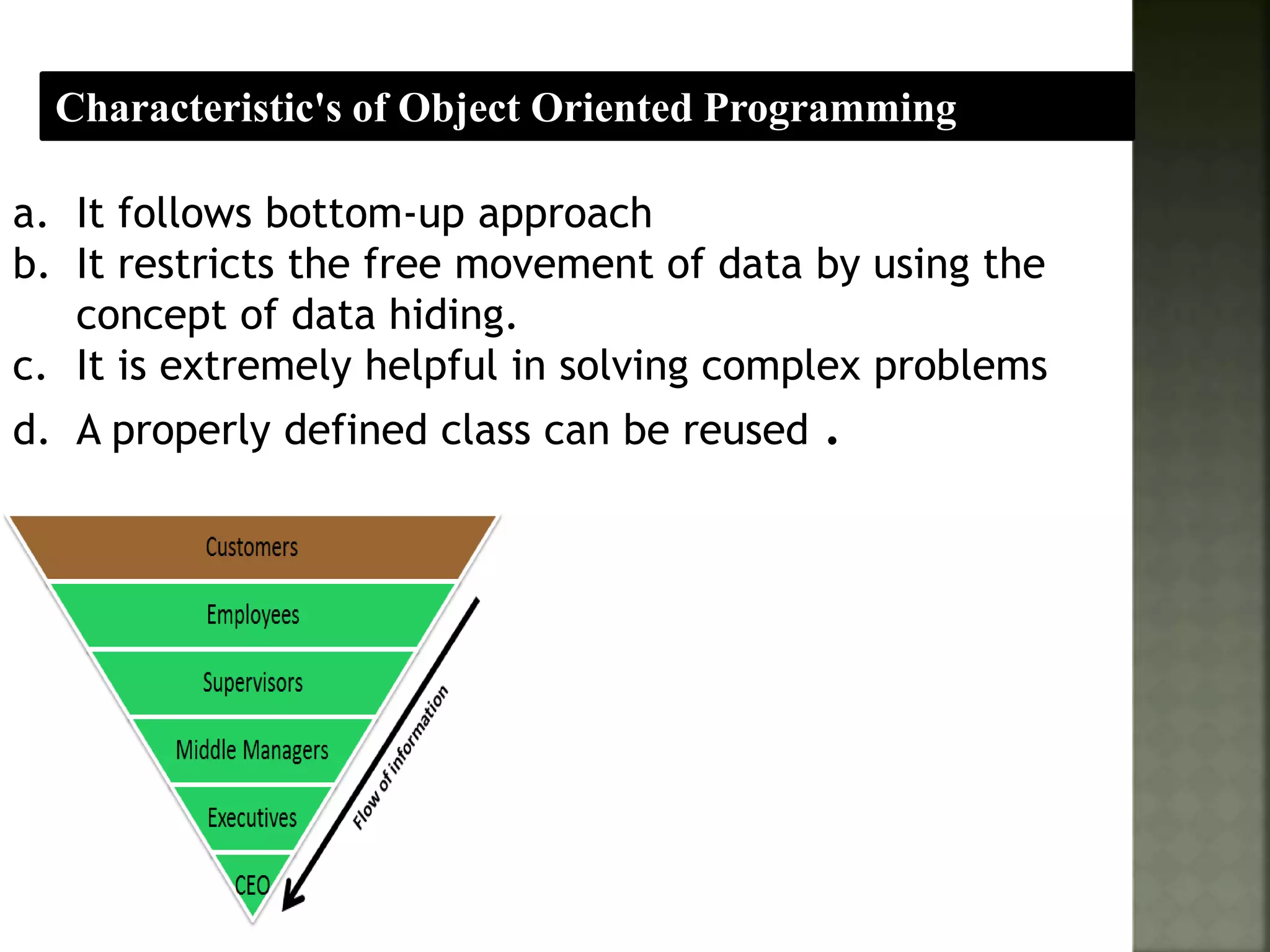 Characteristic's of Object Oriented Programming

a. It follows bottom-up approach
b. It restricts the free movement of data by using the concept of data hiding.
c. It is extremely helpful in solving complex problems
d. A properly defined class can be reused .

Customers
Employees
Supervisors
Middle Managers
Executives
CEO
Flow of information